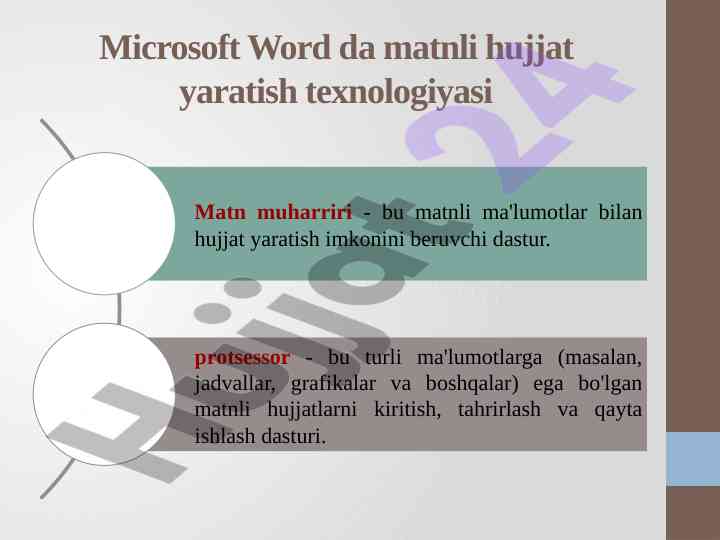 Microsoft Word da matnli hujjat yaratish texnologiyasi

Matn muharriri - bu matnli ma'lumotlar bilan hujjat yaratish imkonini beruvchi dastur.

protsessor - bu turli ma'lumotlarga (masalan, jadvallar, grafikalar va boshqalar) ega bo'lgan matnli hujjatlarni kiritish, tahrirlash va qayta ishlash dasturi.

Hujjat 24